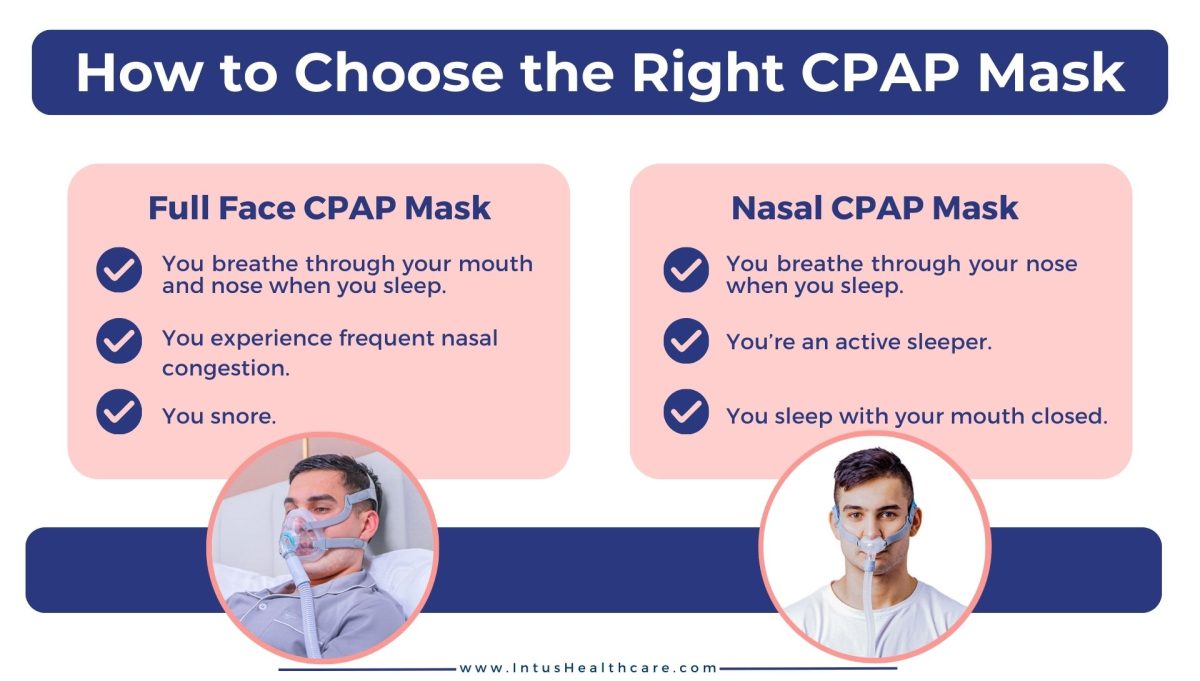 How to Choose the Right CPAP Mask

Full Face CPAP Mask

You breathe through your mouth and nose when you sleep.

You experience frequent nasal congestion.

You snore.

Nasal CPAP Mask

You breathe through your nose when you sleep.

You're an active sleeper.

You sleep with your mouth closed.

www.IntusHealthcare.com